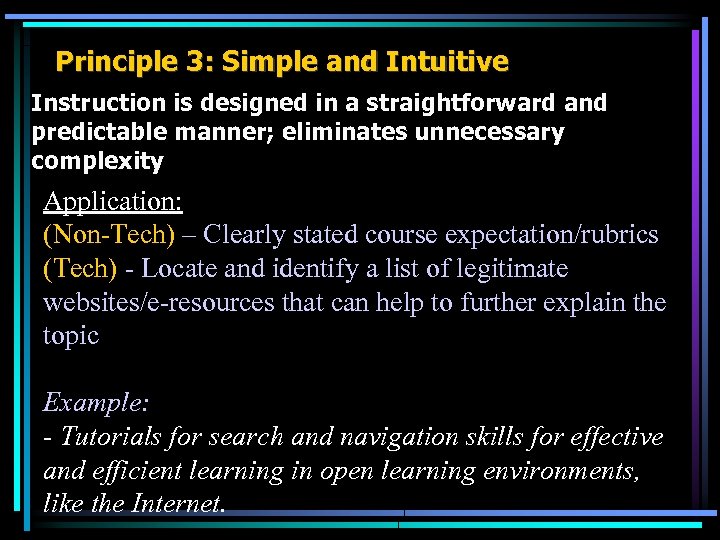 Principle 3: Simple and Intuitive

Instruction is designed in a straightforward and predictable manner; eliminates unnecessary complexity

Application:
(Non-Tech) – Clearly stated course expectation/rubrics
(Tech) - Locate and identify a list of legitimate websites/e-resources that can help to further explain the topic

Example:
- Tutorials for search and navigation skills for effective and efficient learning in open learning environments, like the Internet.